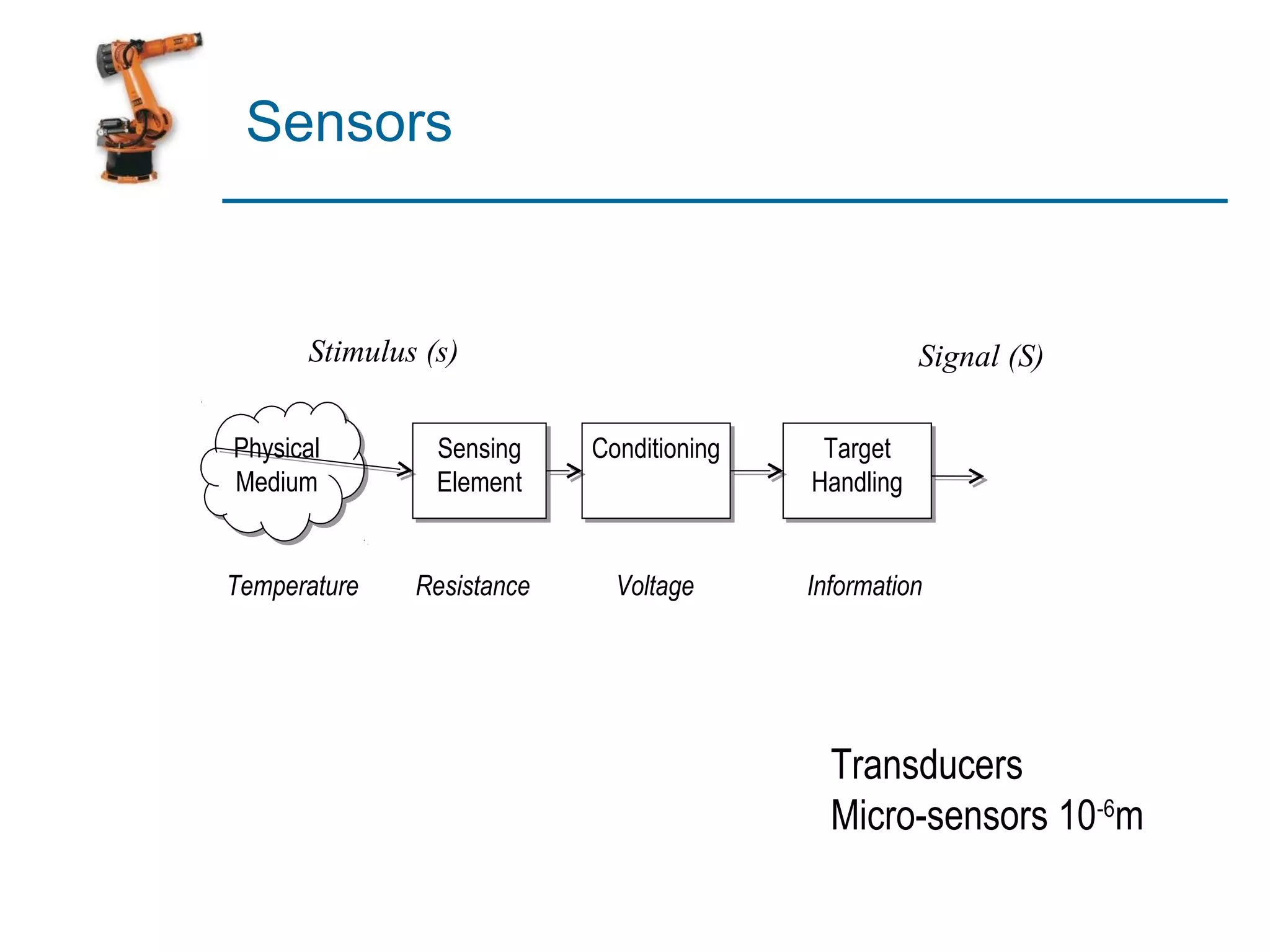 Sensors

Stimulus (s)

Signal (S)

Physical Medium

Sensing Element

Conditioning

Target Handling

Temperature

Resistance

Voltage

Information

Transducers
Micro-sensors $10^{-6}$m